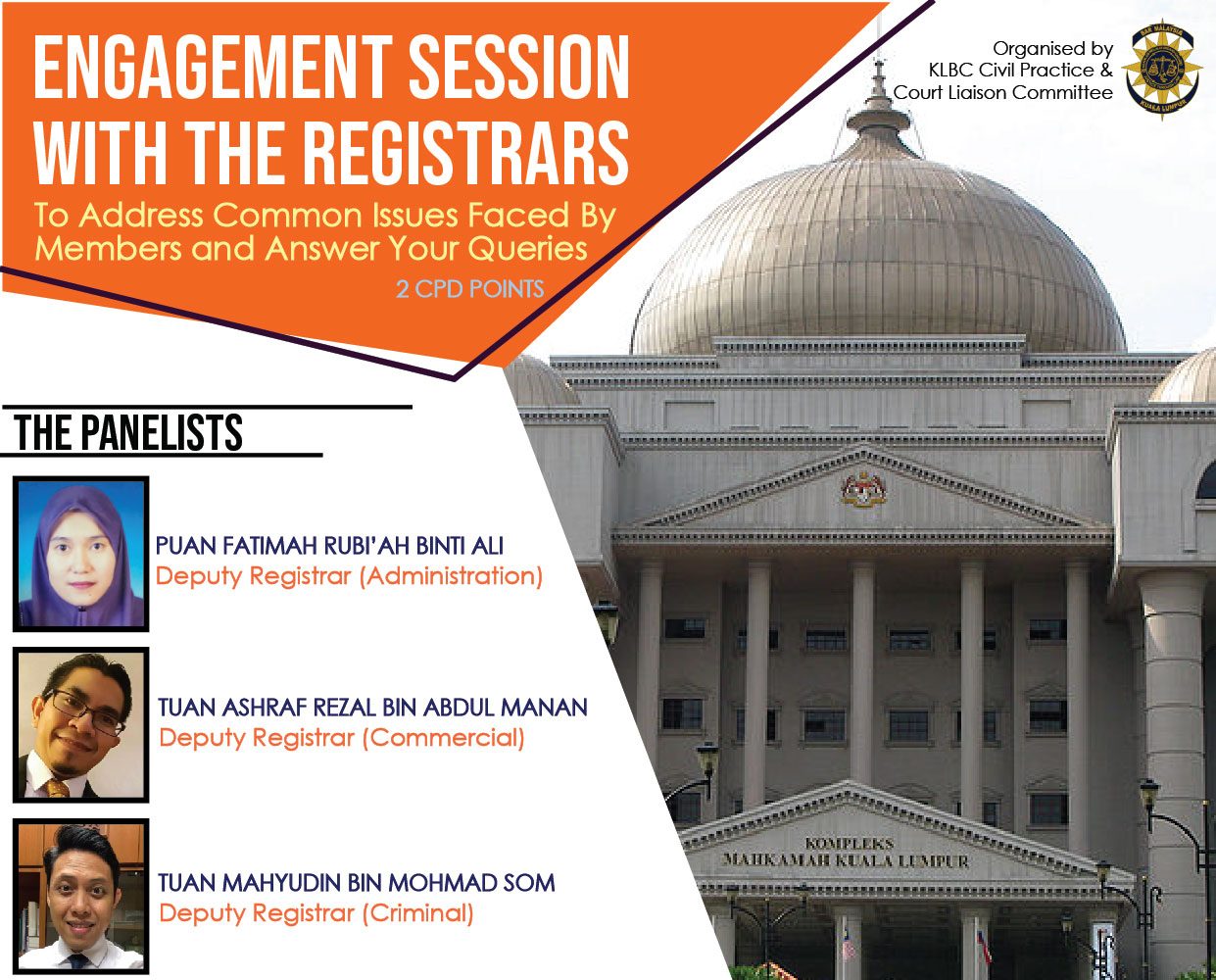 ENGAGEMENT SESSION WITH THE REGISTRARS

To Address Common Issues Faced By Members and Answer Your Queries

2 CPD POINTS

Organised by KLBC Civil Practice & Court Liaison Committee

BAR MALAYSIA KUALA LUMPUR

THE PANELISTS

PUAN FATIMAH RUBI'AH BINTI ALI
Deputy Registrar (Administration)

TUAN ASHRAF REZAL BIN ABDUL MANAN
Deputy Registrar (Commercial)

TUAN MAHYUDIN BIN MOHMAD SOM
Deputy Registrar (Criminal)

KOMPLEKS MAHKAMAH KUALA LUMPUR